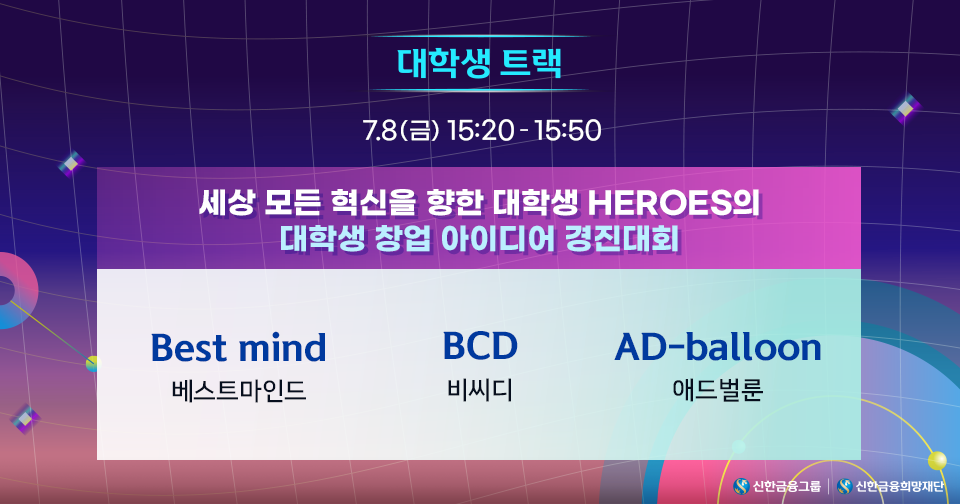 대학생 트랙

7.8(금) 15:20 - 15:50

세상 모든 혁신을 향한 대학생 HEROES의
대학생 창업 아이디어 경진대회

Best mind
베스트마인드

BCD
비씨디

AD-balloon
애드벌룬

신한금융그룹 | 신한금융희망재단